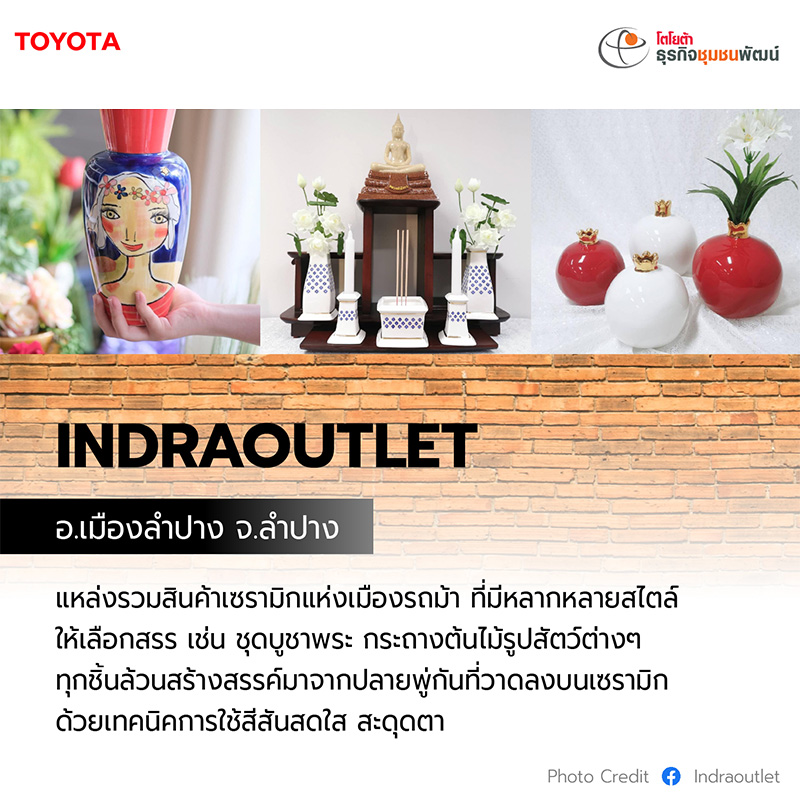 TOYOTA

โตโยต้า ธุรกิจชุมชนพัฒน์

INDRAOUTLET

อ.เมืองลำปาง จ.ลำปาง

แหล่งรวมสินค้าเซรามิกแห่งเมืองรถม้า ที่มีหลากหลายสไตล์ ให้เลือกสรร เช่น ชุดบูชาพระ กระถางต้นไม้รูปสัตว์ต่างๆ ทุกชิ้นล้วนสร้างสรรค์มาจากปลายพู่กันที่วาดลงบนเซรามิก ด้วยเทคนิคการใช้สีสันสดใส สะดุดตา

Photo Credit Indraoutlet